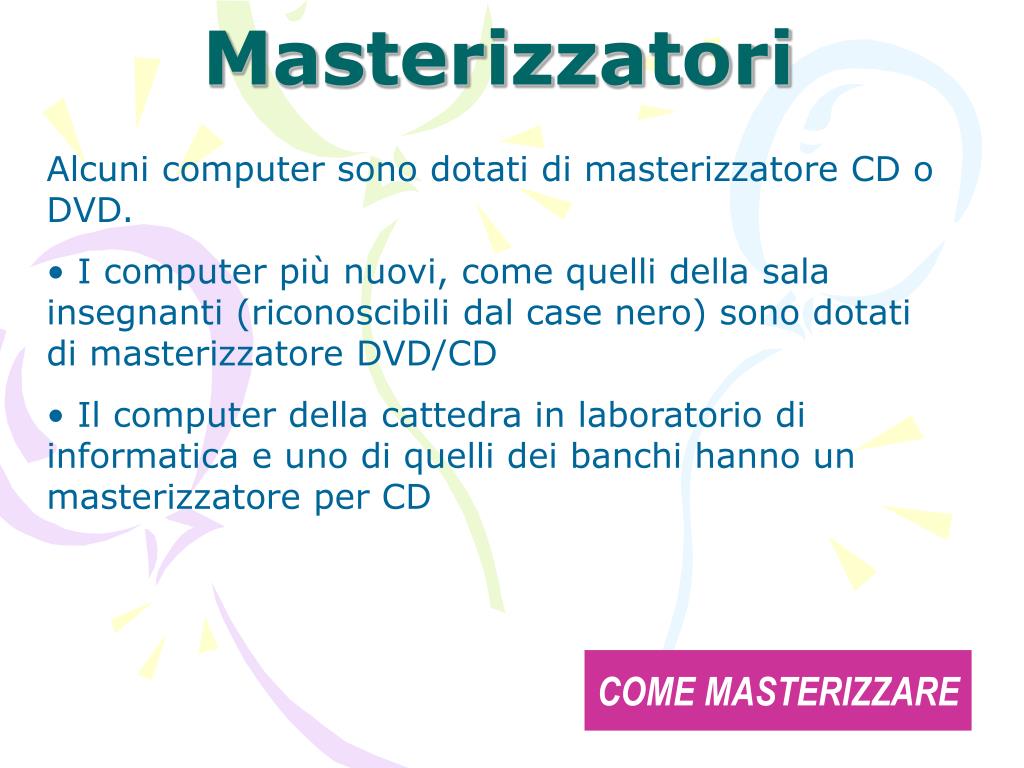 Masterizzatori

Alcuni computer sono dotati di masterizzatore CD o DVD.

• I computer più nuovi, come quelli della sala insegnanti (riconoscibili dal case nero) sono dotati di masterizzatore DVD/CD

• Il computer della cattedra in laboratorio di informatica e uno di quelli dei banchi hanno un masterizzatore per CD

COME MASTERIZZARE